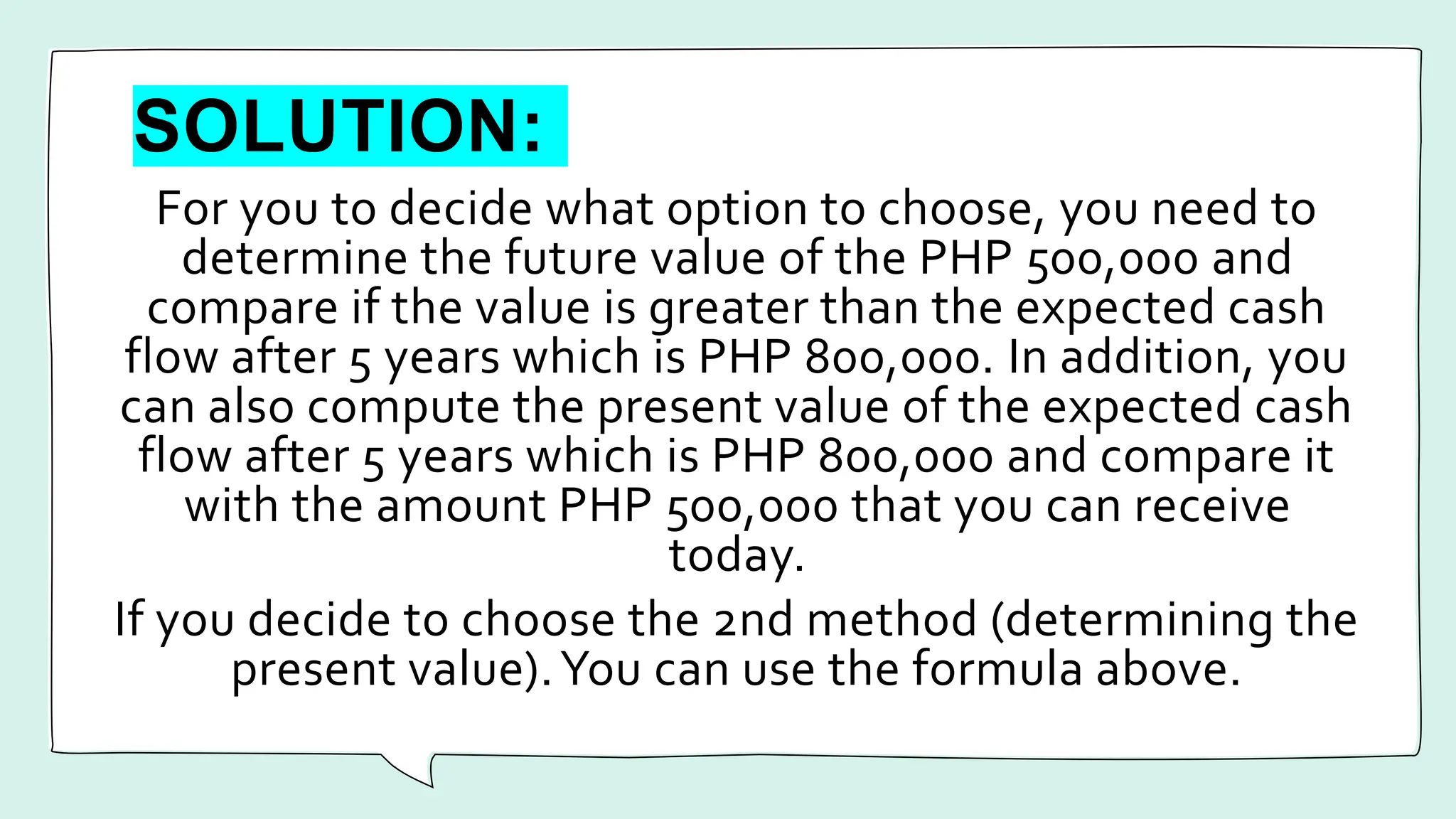 SOLUTION:

For you to decide what option to choose, you need to determine the future value of the PHP 500,000 and compare if the value is greater than the expected cash flow after 5 years which is PHP 800,000. In addition, you can also compute the present value of the expected cash flow after 5 years which is PHP 800,000 and compare it with the amount PHP 500,000 that you can receive today.

If you decide to choose the 2nd method (determining the present value). You can use the formula above.